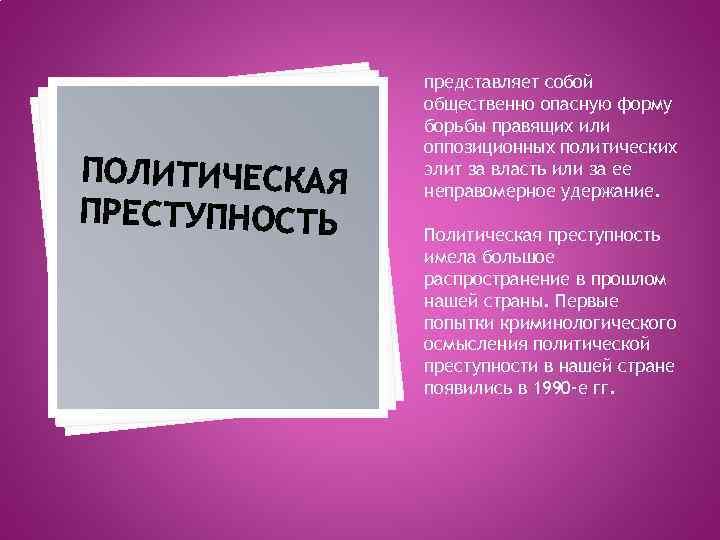 ПОЛИТИЧЕСКАЯ ПРЕСТУПНОСТЬ

представляет собой общественно опасную форму борьбы правящих или оппозиционных политических элит за власть или за ее неправомерное удержание.

Политическая преступность имела большое распространение в прошлом нашей страны. Первые попытки криминологического осмысления политической преступности в нашей стране появились в 1990-е гг.